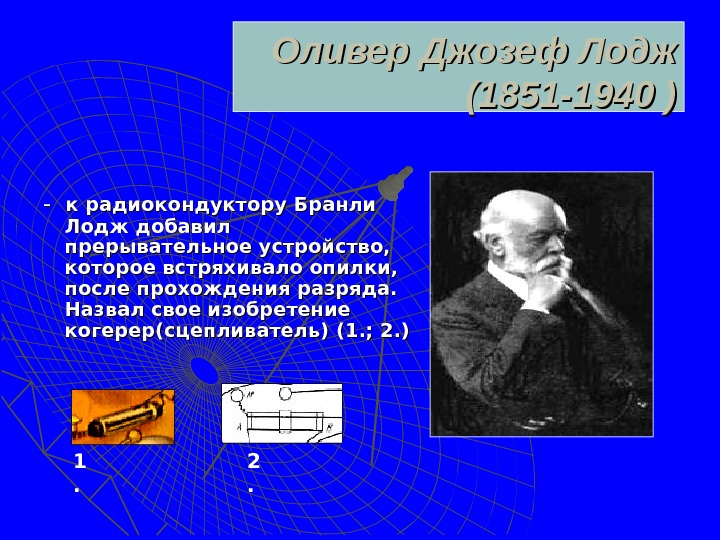 Оливер Джозеф Лодж (1851-1940 )

- к радиокондуктору Бранли Лодж добавил прерывательное устройство, которое встряхивало опилки, после прохождения разряда. Назвал свое изобретение когерер(сцепливатель) (1.; 2.)

1.

2.